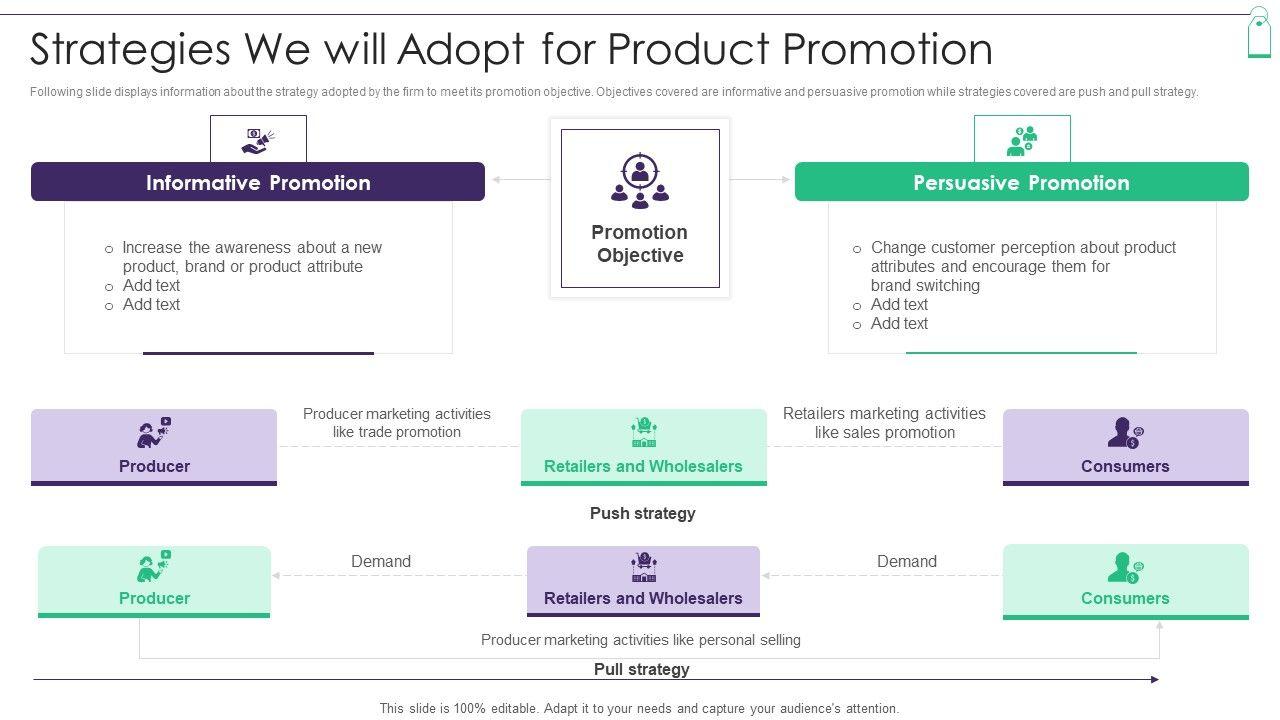 Strategies We will Adopt for Product Promotion

Following slide displays information about the strategy adopted by the firm to meet its promotion objective. Objectives covered are informative and persuasive promotion while strategies covered are push and pull strategy.

Informative Promotion

o Increase the awareness about a new product, brand or product attribute
o Add text
o Add text

Promotion Objective

Persuasive Promotion

o Change customer perception about product attributes and encourage them for brand switching
o Add text
o Add text

Producer

Producer marketing activities like trade promotion

Retailers and Wholesalers

Retailers marketing activities like sales promotion

Consumers

Push strategy

Producer

Demand

Retailers and Wholesalers

Demand

Consumers

Producer marketing activities like personal selling

Pull strategy

This slide is 100% editable. Adapt it to your needs and capture your audience's attention.